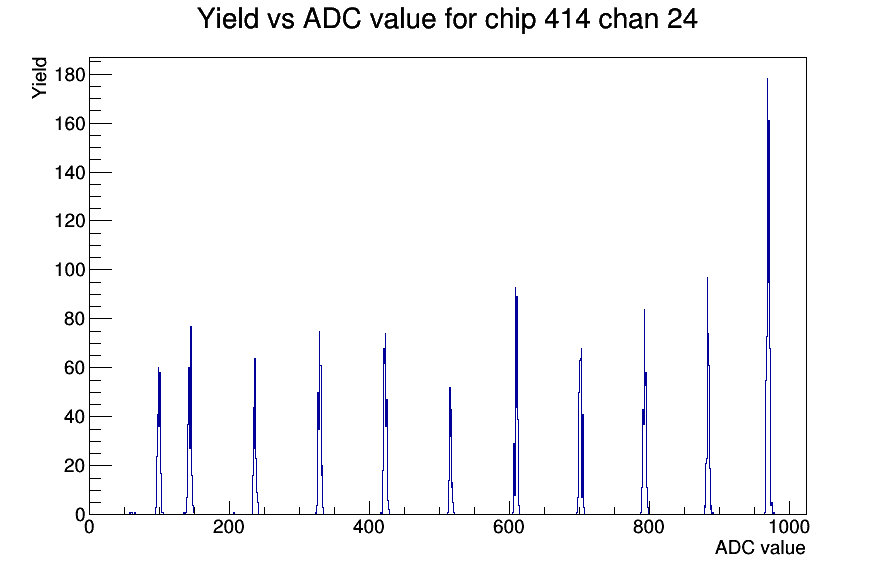 Yield vs ADC value for chip 414 chan 24

Yield

180
160
140
120
100
80
60
40
20
0

0
200
400
600
800
1000

ADC value